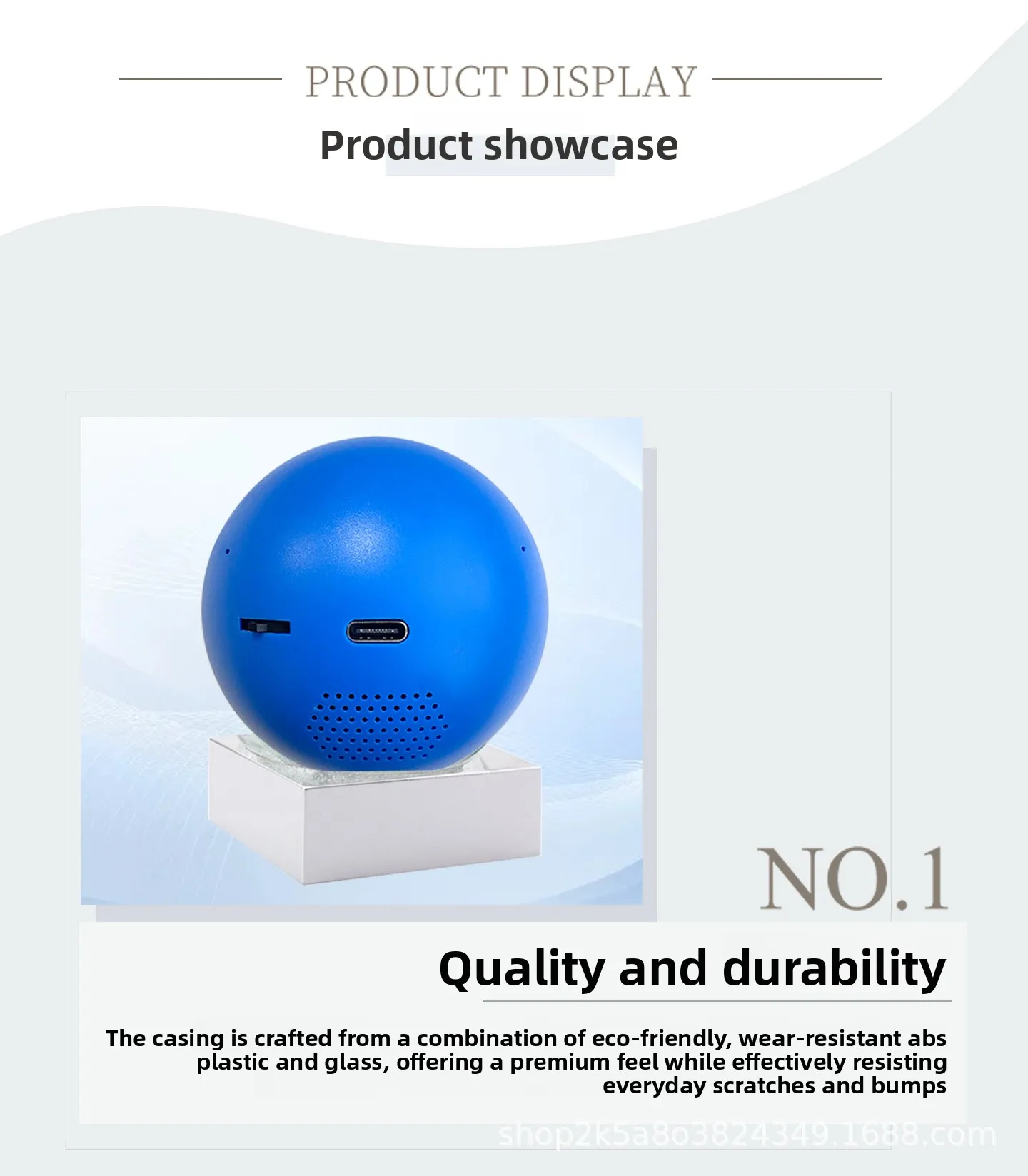 PRODUCT DISPLAY

Product showcase

NO.1

Quality and durability

The casing is crafted from a combination of eco-friendly, wear-resistant abs plastic and glass, offering a premium feel while effectively resisting everyday scratches and bumps

shop2k5a8o3824349.1688.com